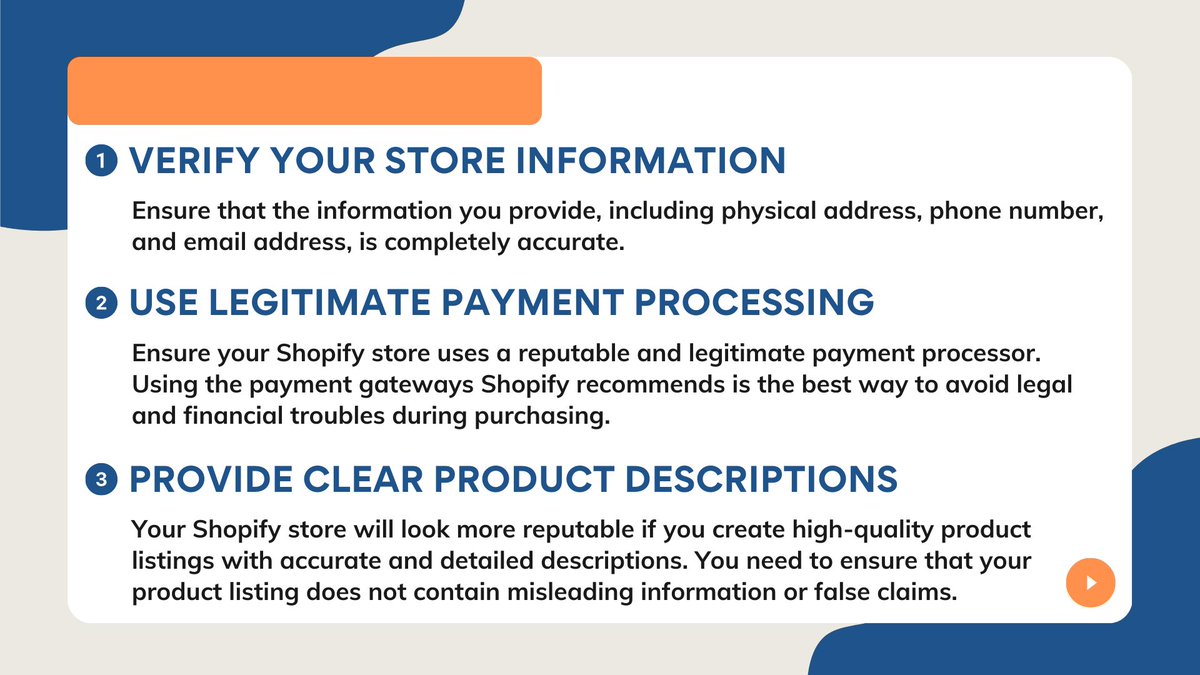 1 VERIFY YOUR STORE INFORMATION

Ensure that the information you provide, including physical address, phone number, and email address, is completely accurate.

2 USE LEGITIMATE PAYMENT PROCESSING

Ensure your Shopify store uses a reputable and legitimate payment processor. Using the payment gateways Shopify recommends is the best way to avoid legal and financial troubles during purchasing.

3 PROVIDE CLEAR PRODUCT DESCRIPTIONS

Your Shopify store will look more reputable if you create high-quality product listings with accurate and detailed descriptions. You need to ensure that your product listing does not contain misleading information or false claims.